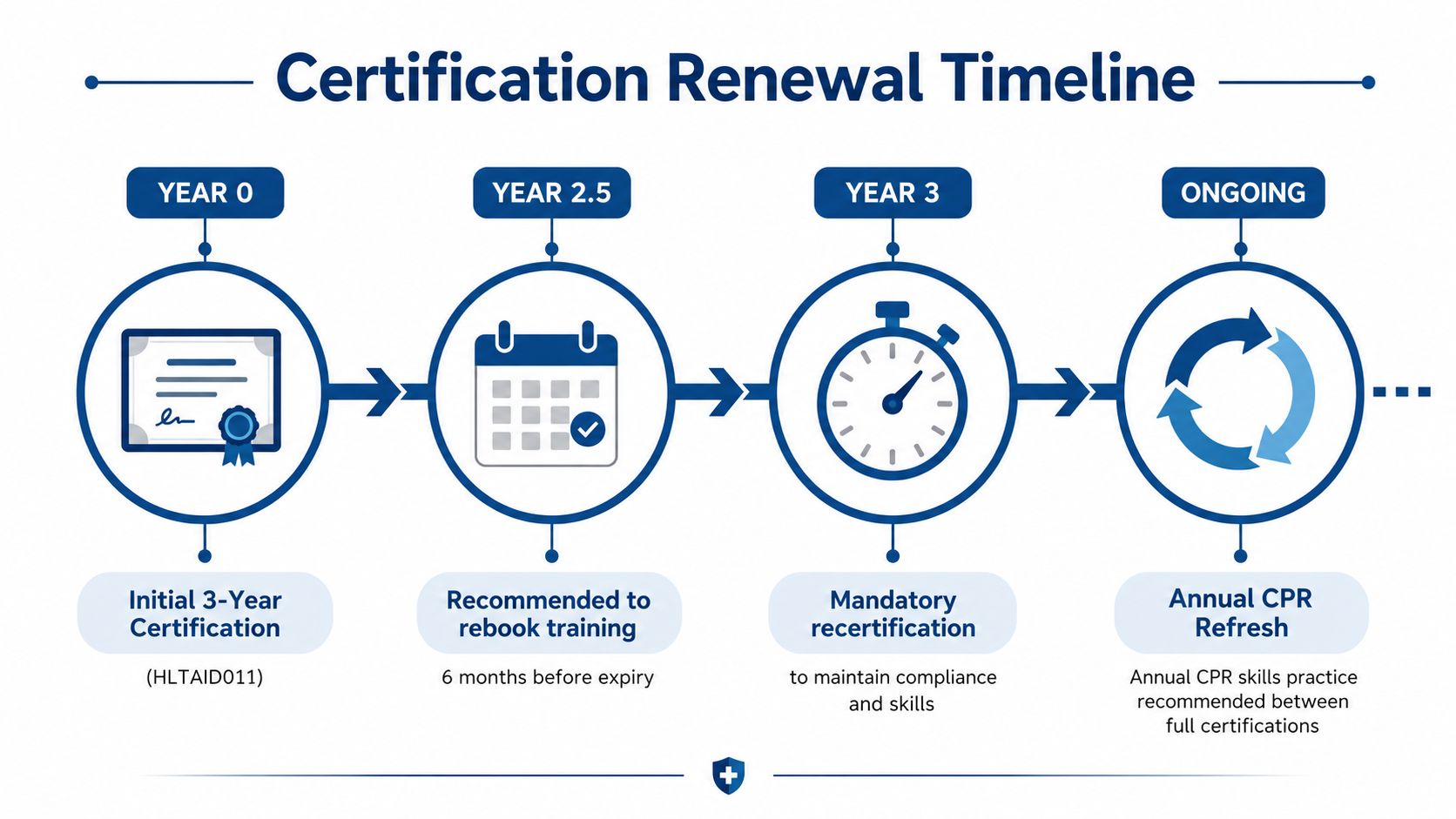 Certification Renewal Timeline

YEAR 0

Initial 3-Year Certification

(HLTAID011)

YEAR 2.5

Recommended to rebook training

6 months before expiry

YEAR 3

Mandatory recertification

to maintain compliance and skills

ONGOING

Annual CPR Refresh

Annual CPR skills practice recommended between full certifications